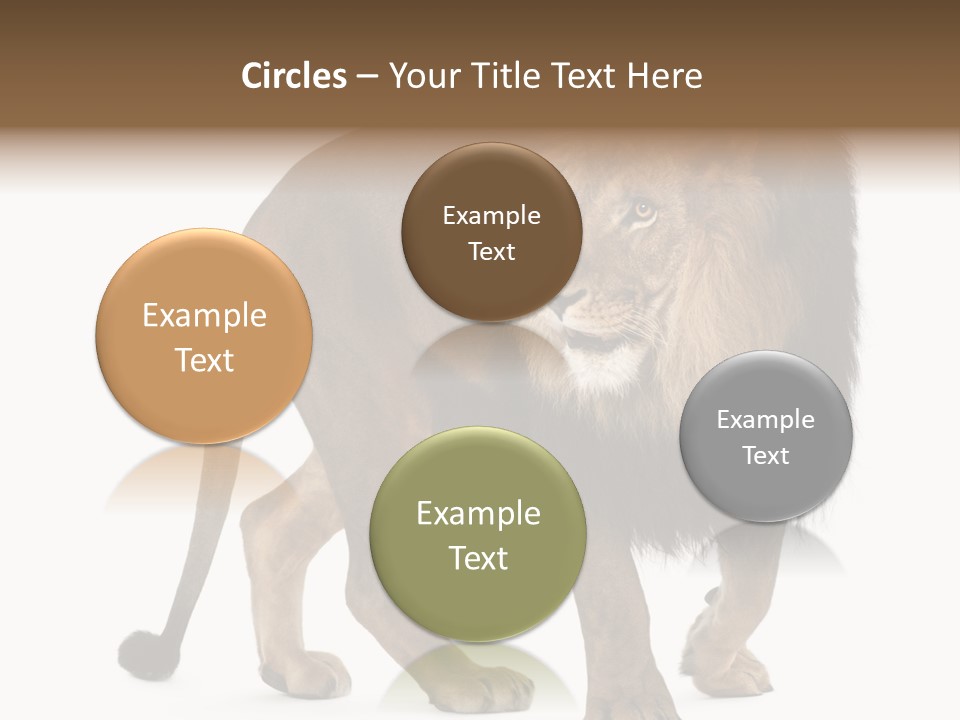 Circles – Your Title Text Here

Example Text

Example Text

Example Text

Example Text